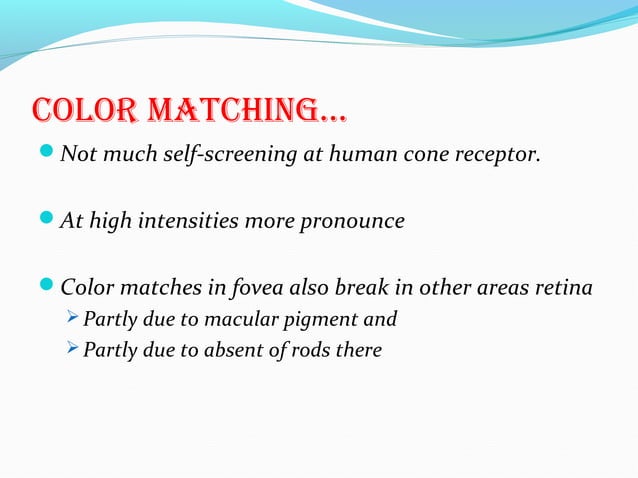 COLOR MATCHING…

Not much self-screening at human cone receptor.

At high intensities more pronounce

Color matches in fovea also break in other areas retina

Partly due to macular pigment and

Partly due to absent of rods there